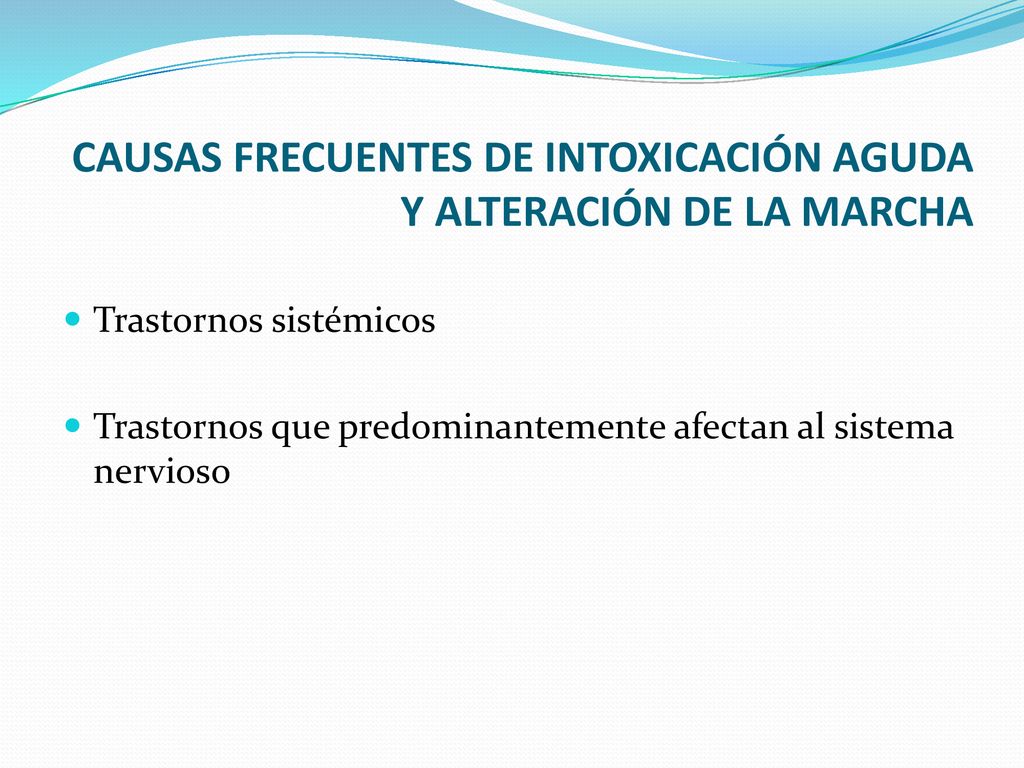 CAUSAS FRECUENTES DE INTOXICACIÓN AGUDA Y ALTERACIÓN DE LA MARCHA

Trastornos sistémicos

Trastornos que predominantemente afectan al sistema nervioso